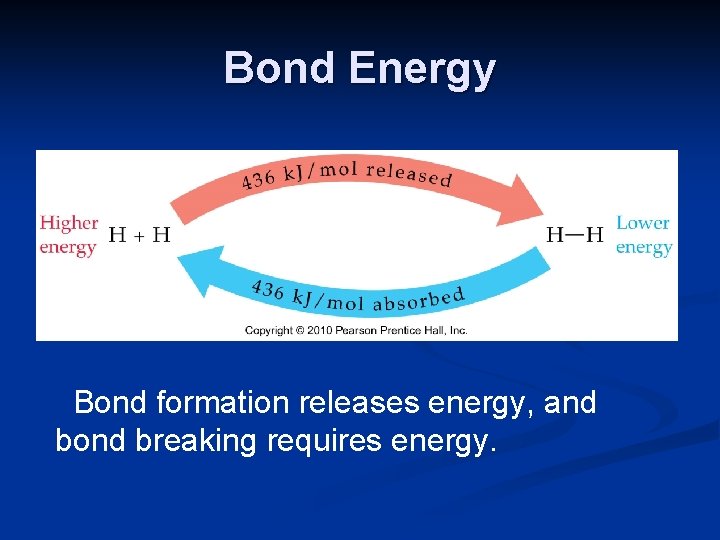 Bond Energy

436 kJ/mol released

Higher energy H + H

H—H Lower energy

436 kJ/mol absorbed

Copyright © 2010 Pearson Prentice Hall, Inc.

Bond formation releases energy, and bond breaking requires energy.